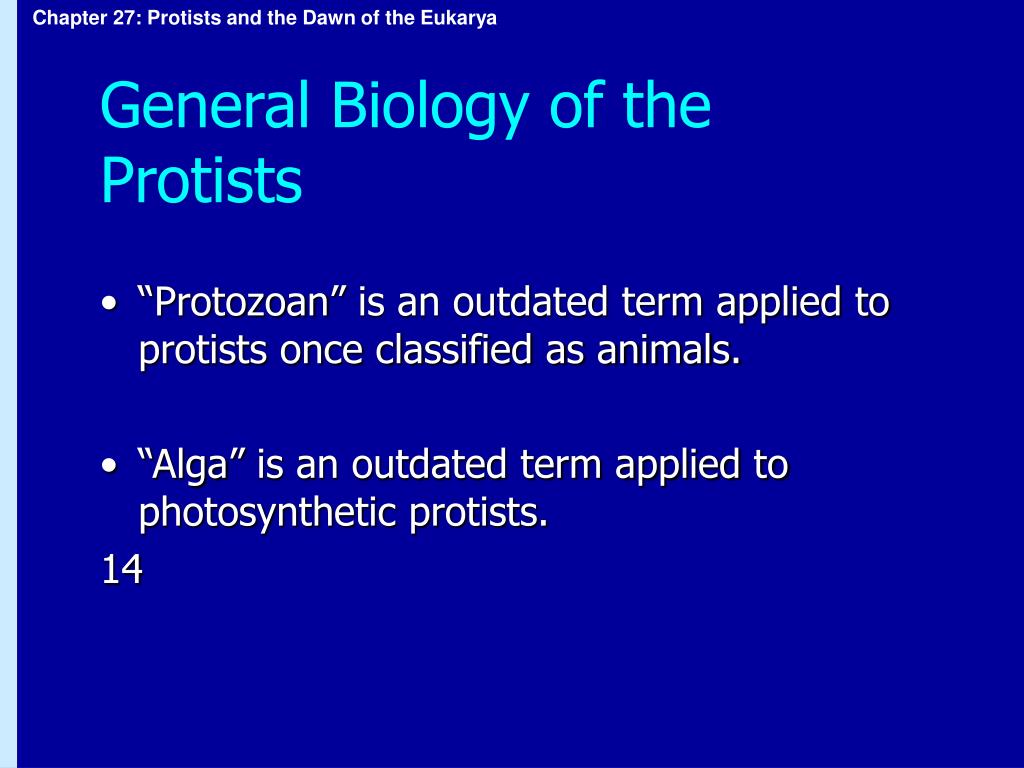 Chapter 27: Protists and the Dawn of the Eukarya

General Biology of the Protists

• “Protozoan” is an outdated term applied to protists once classified as animals.

• “Alga” is an outdated term applied to photosynthetic protists.

14